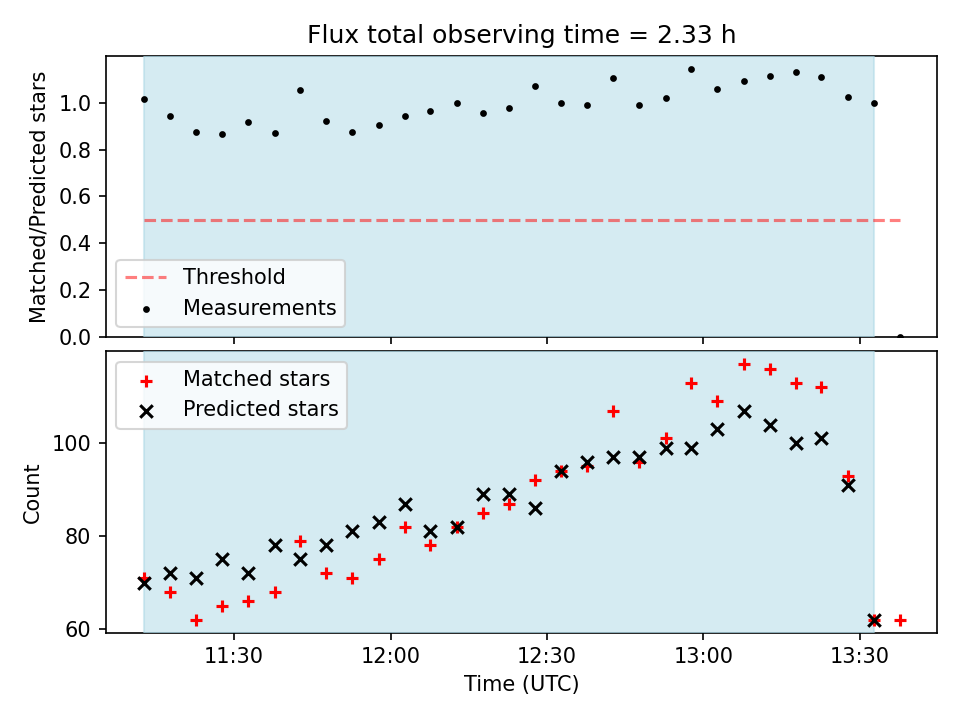 Flux total observing time = 2.33 h

Matched/Predicted stars

1.0
0.8
0.6
0.4
0.2
0.0

Threshold
Measurements

Matched stars
Predicted stars

Count

100
80
60

11:30
12:00
12:30
13:00
13:30

Time (UTC)